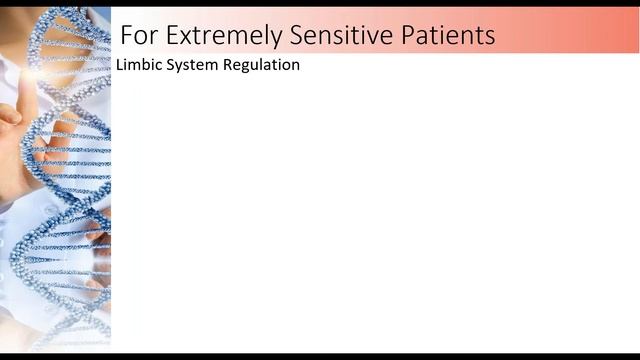 For Extremely Sensitive Patients

Limbic System Regulation